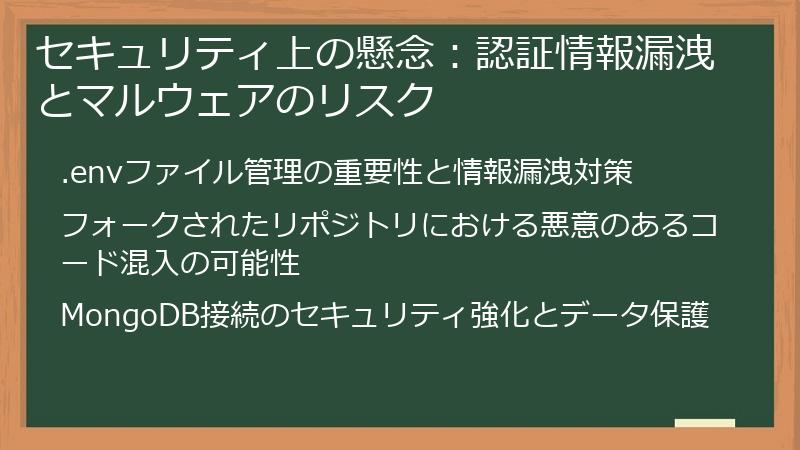 セキュリティ上の懸念：認証情報漏洩とマルウェアのリスク

.envファイル管理の重要性と情報漏洩対策

フォークされたリポジトリにおける悪意のあるコード混入の可能性

MongoDB接続のセキュリティ強化とデータ保護